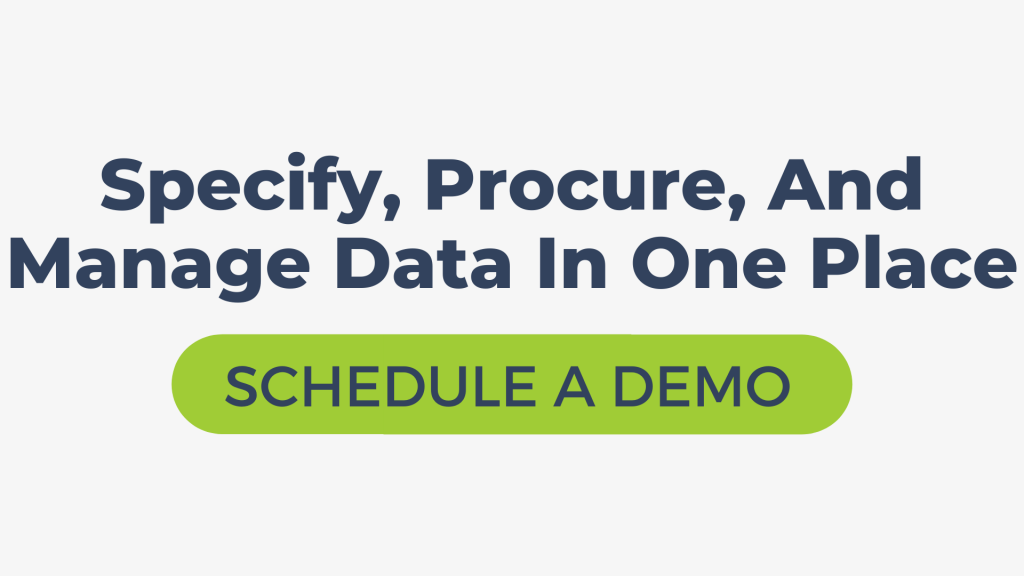 Specify, Procure, And Manage Data In One Place

SCHEDULE A DEMO